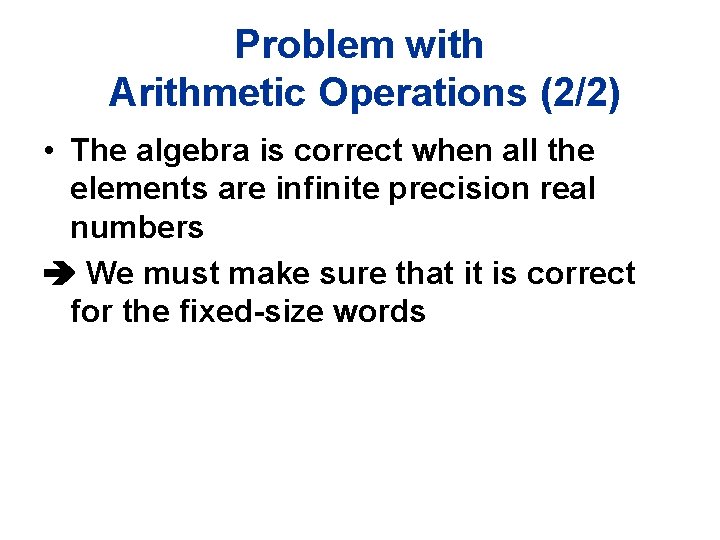 Problem with
Arithmetic Operations (2/2)

• The algebra is correct when all the elements are infinite precision real numbers

➔ We must make sure that it is correct for the fixed-size words